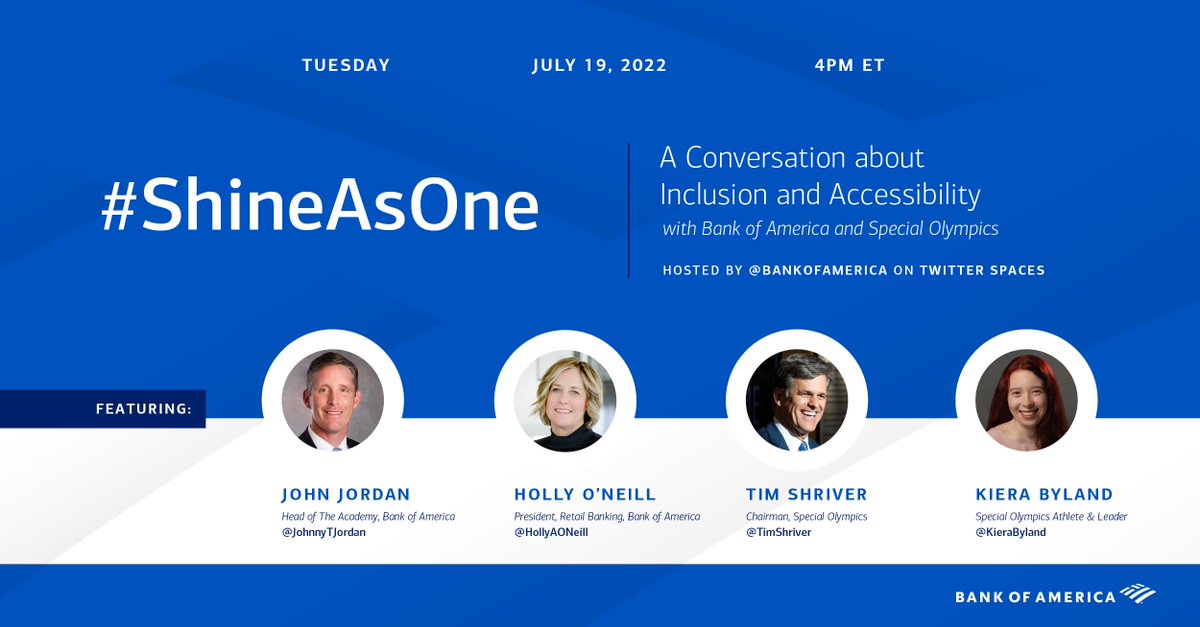 TUESDAY JULY 19, 2022 4PM ET

#ShineAsOne

A Conversation about Inclusion and Accessibility
with Bank of America and Special Olympics

HOSTED BY @BANKOFAMERICA ON TWITTER SPACES

FEATURING:

JOHN JORDAN
Head of The Academy, Bank of America
@JohnnyTJordan

HOLLY O'NEILL
President, Retail Banking, Bank of America
@HollyAONeill

TIM SHRIVER
Chairman, Special Olympics
@TimShriver

KIERA BYLAND
Special Olympics Athlete & Leader
@KieraByland

BANK OF AMERICA